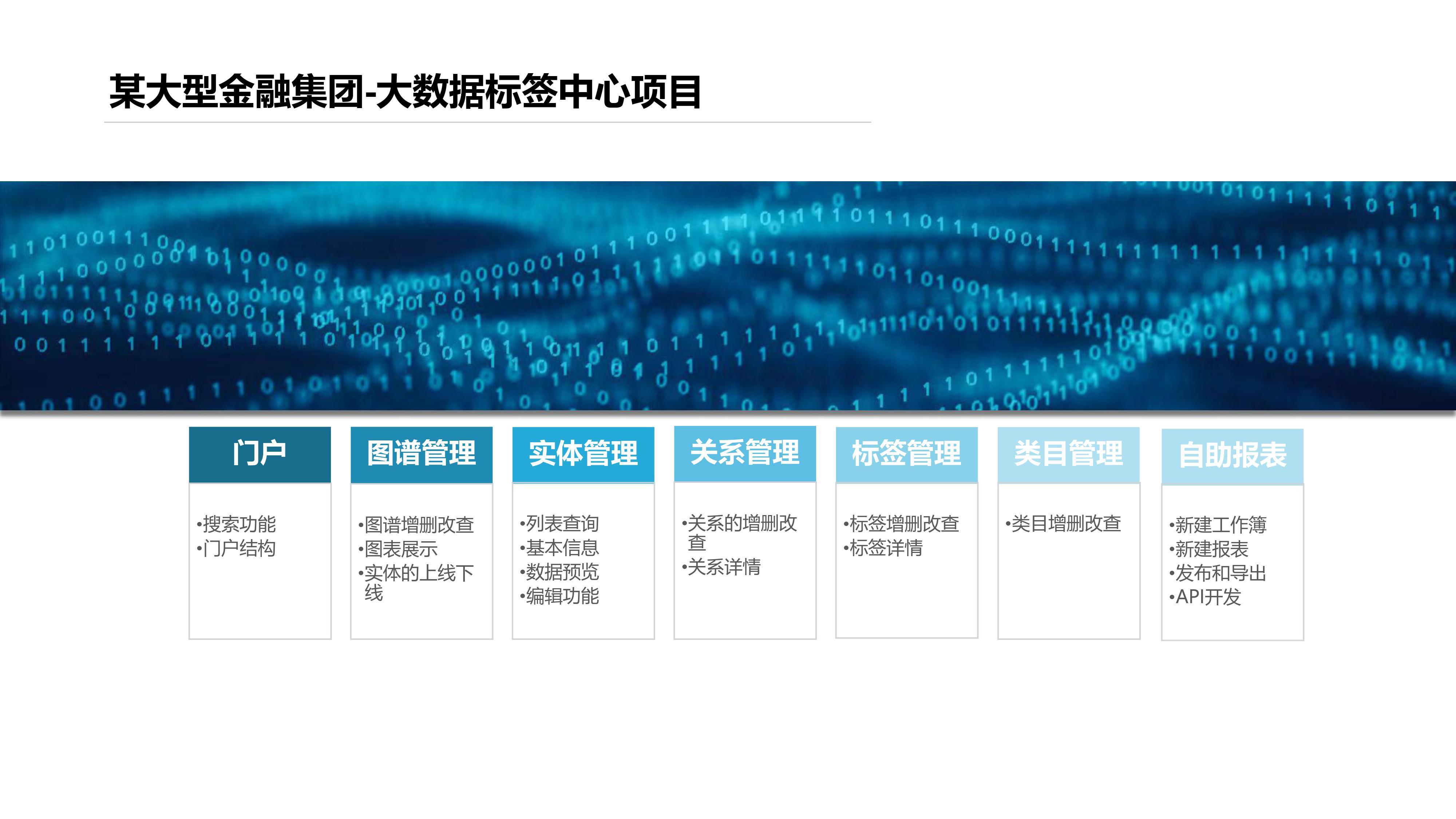 某大型金融集团-大数据标签中心项目

门户

•搜索功能
•门户结构

图谱管理

•图谱增删改查
•图表展示
•实体的上线下线

实体管理

•列表查询
•基本信息
•数据预览
•编辑功能

关系管理

•关系的增删改查
•关系详情

标签管理

•标签增删改查
•标签详情

类目管理

•类目增删改查

自助报表

•新建工作簿
•新建报表
•发布和导出
•API开发